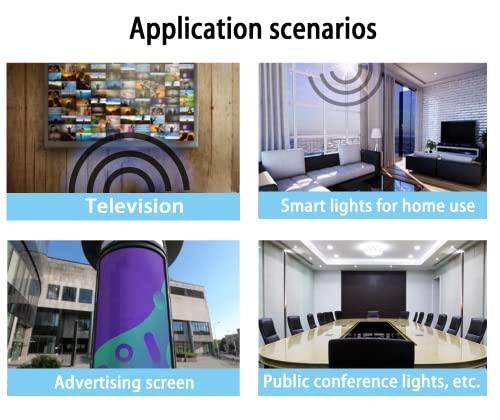 Application scenarios

Television

Smart lights for home use

Advertising screen

Public conference lights, etc.